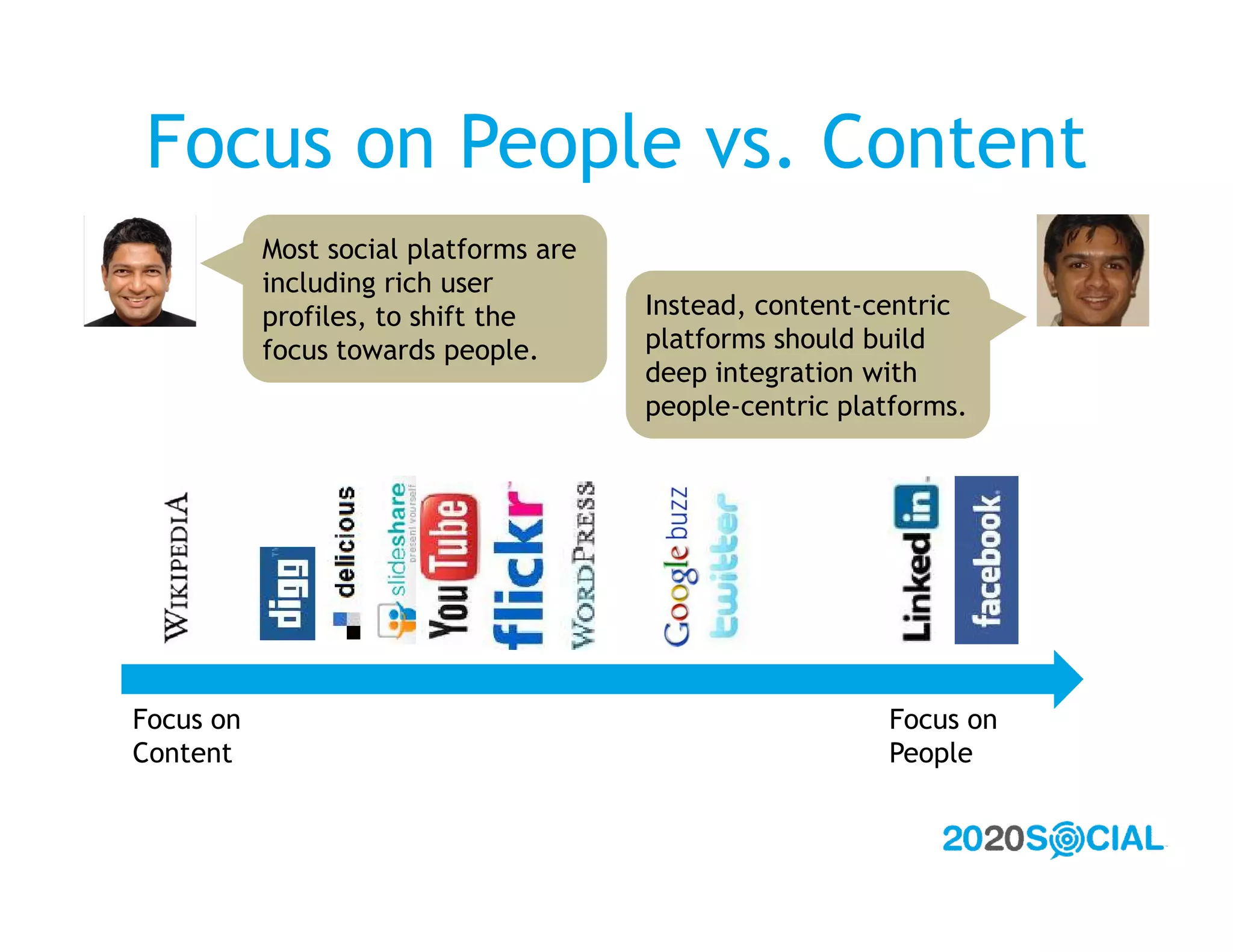 Focus on People vs. Content

Most social platforms are including rich user profiles, to shift the focus towards people.

Instead, content-centric platforms should build deep integration with people-centric platforms.

WIKIPEDIA

digg

delicious

slideshare present yourself

YouTube

flickr

WORDPRESS

Google buzz

twitter

LinkedIn

facebook

Focus on Content

Focus on People

2020SOCIAL